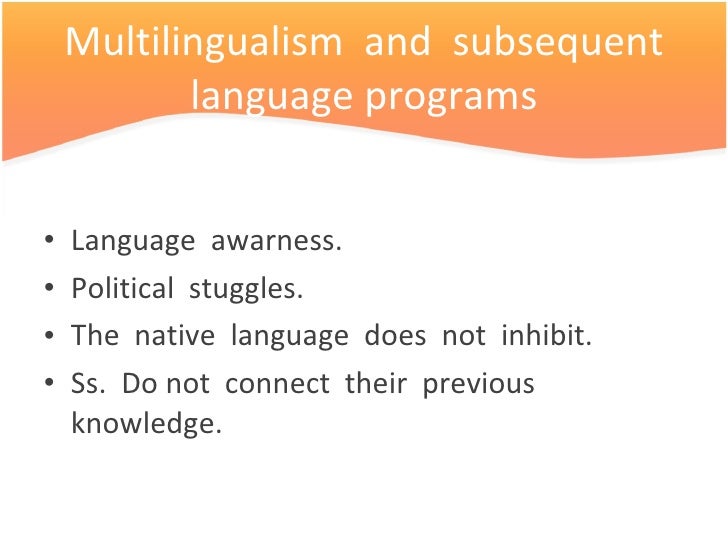 Multilingualism and subsequent language programs

• Language awarness.
• Political stuggles.
• The native language does not inhibit.
• Ss. Do not connect their previous knowledge.